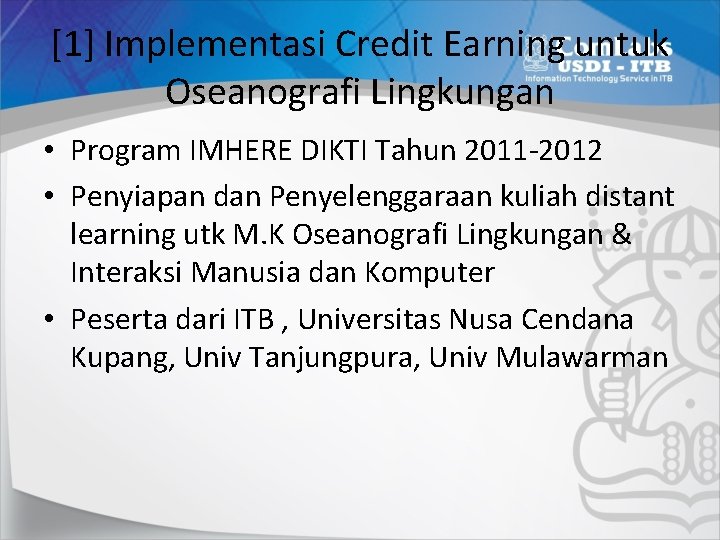 [1] Implementasi Credit Earning untuk Oseanografi Lingkungan

USDI - ITB
Information Technology Service in ITB

• Program IMHERE DIKTI Tahun 2011-2012
• Penyiapan dan Penyelenggaraan kuliah distant learning utk M.K Oseanografi Lingkungan & Interaksi Manusia dan Komputer
• Peserta dari ITB , Universitas Nusa Cendana Kupang, Univ Tanjungpura, Univ Mulawarman